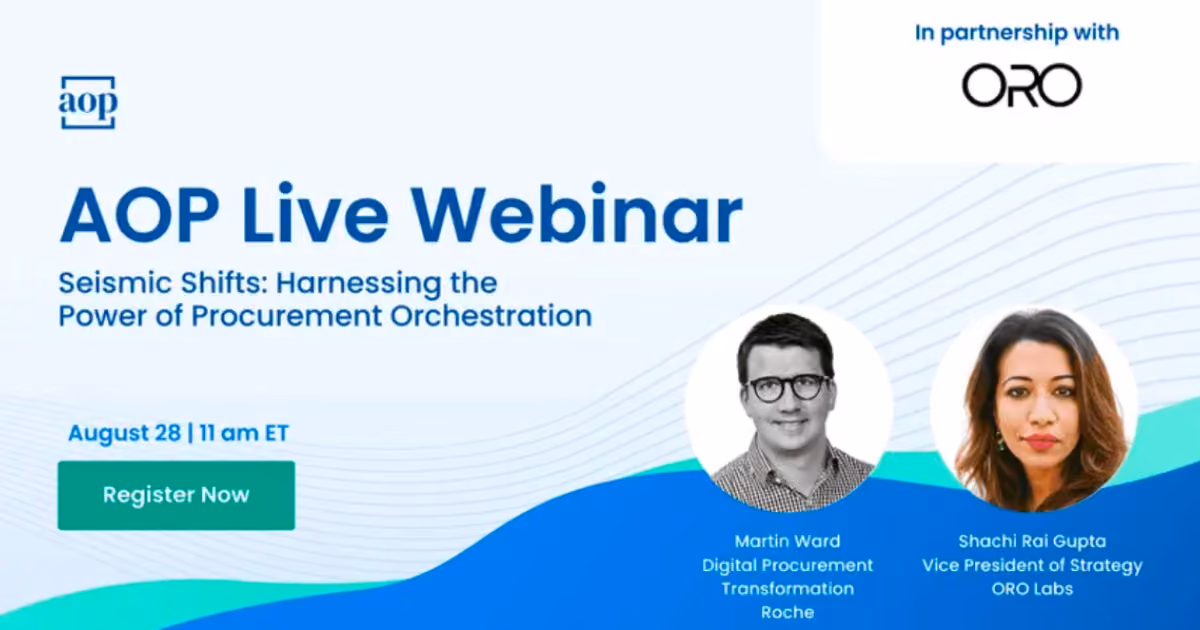 aop

In partnership with

ORO

AOP Live Webinar

Seismic Shifts: Harnessing the Power of Procurement Orchestration

August 28 | 11 am ET

Register Now

Martin Ward
Digital Procurement Transformation
Roche

Shachi Rai Gupta
Vice President of Strategy
ORO Labs